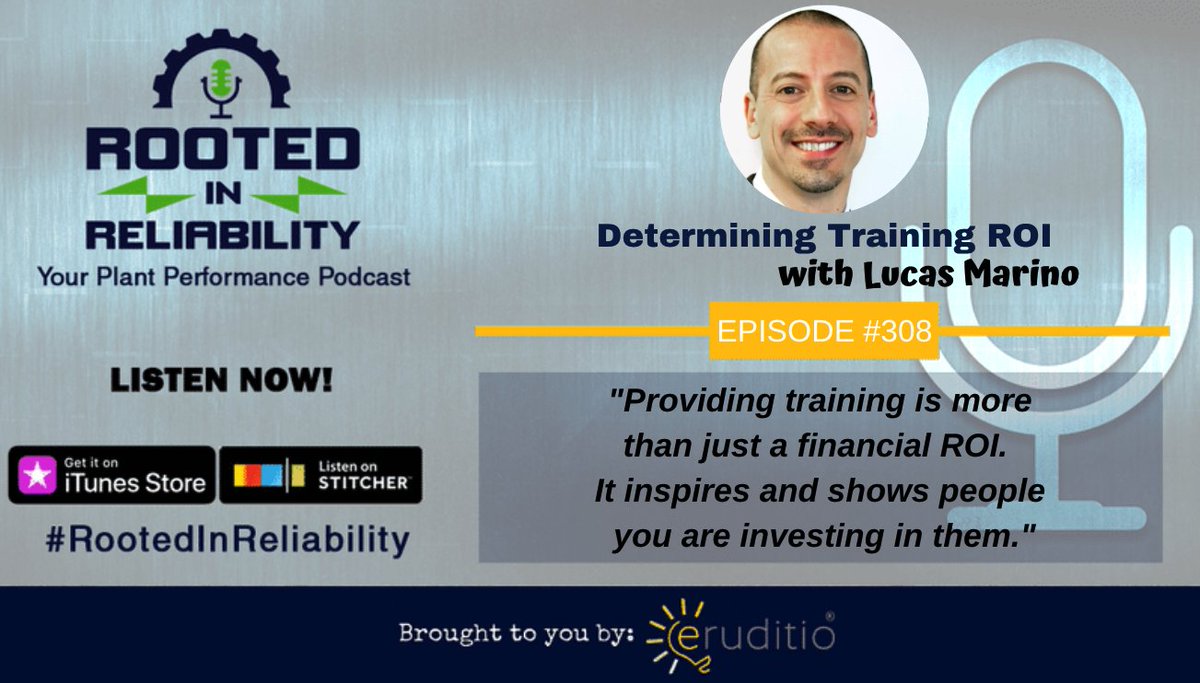 ROOTED IN RELIABILITY
Your Plant Performance Podcast

LISTEN NOW!

Get it on iTunes Store

Listen on STITCHER

#RootedInReliability

Determining Training ROI with Lucas Marino

EPISODE #308

"Providing training is more than just a financial ROI. It inspires and shows people you are investing in them."

Brought to you by: eruditio®